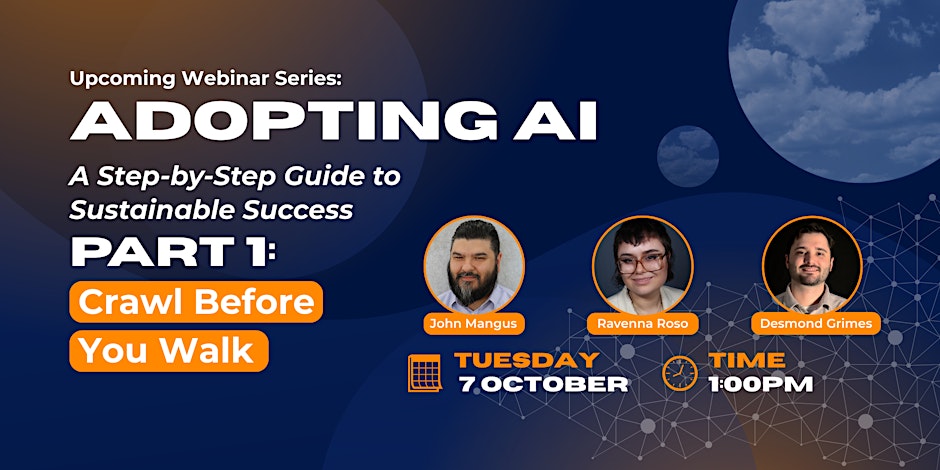 Upcoming Webinar Series:
ADOPTING AI
A Step-by-Step Guide to Sustainable Success
PART 1:
Crawl Before You Walk

John Mangus
Ravenna Roso
Desmond Grimes

TUESDAY
7 OCTOBER

TIME
1:00PM